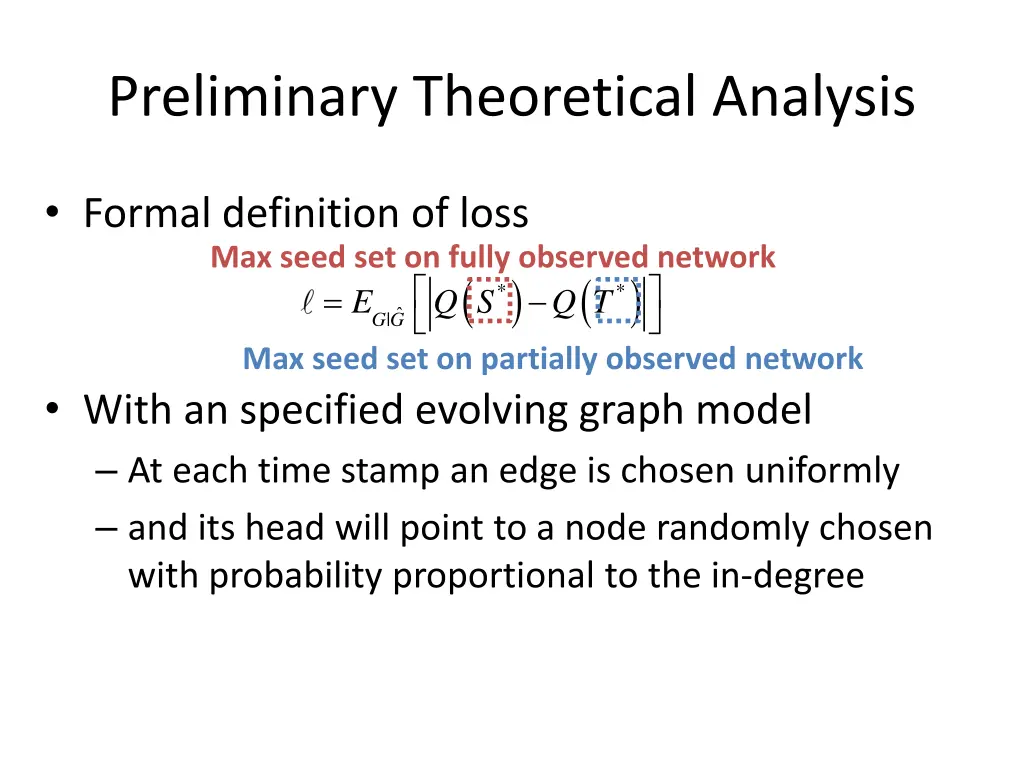 Preliminary Theoretical Analysis

• Formal definition of loss

Max seed set on fully observed network

$\ell = E_{G|\hat{G}}\left[\left|Q\left(S^*\right) - Q\left(T^*\right)\right|\right]$

Max seed set on partially observed network

• With an specified evolving graph model
– At each time stamp an edge is chosen uniformly
– and its head will point to a node randomly chosen with probability proportional to the in-degree